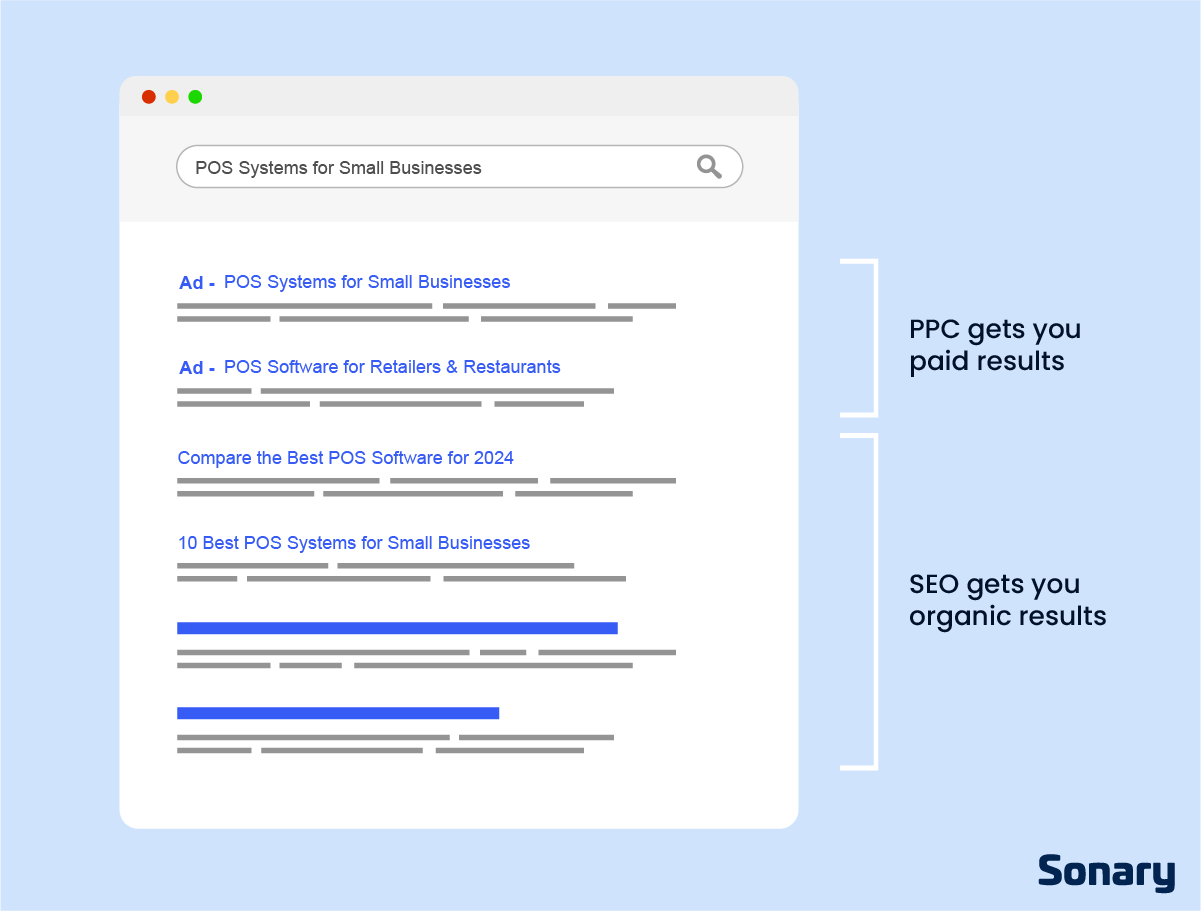 POS Systems for Small Businesses

Ad - POS Systems for Small Businesses

Ad - POS Software for Retailers & Restaurants

Compare the Best POS Software for 2024

10 Best POS Systems for Small Businesses

PPC gets you paid results

SEO gets you organic results

Sonary